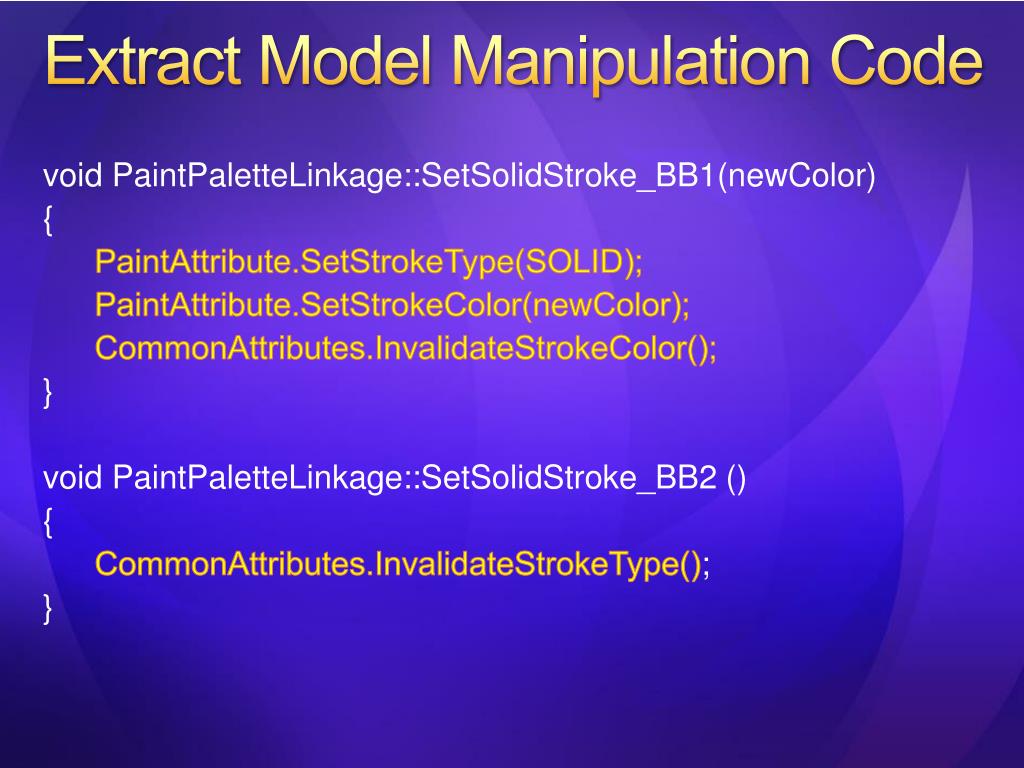 Extract Model Manipulation Code

void PaintPaletteLinkage::SetSolidStroke_BB1(newColor)
{
PaintAttribute.SetStrokeType(SOLID);
PaintAttribute.SetStrokeColor(newColor);
CommonAttributes.InvalidateStrokeColor();
}

void PaintPaletteLinkage::SetSolidStroke_BB2 ()
{
CommonAttributes.InvalidateStrokeType();
}